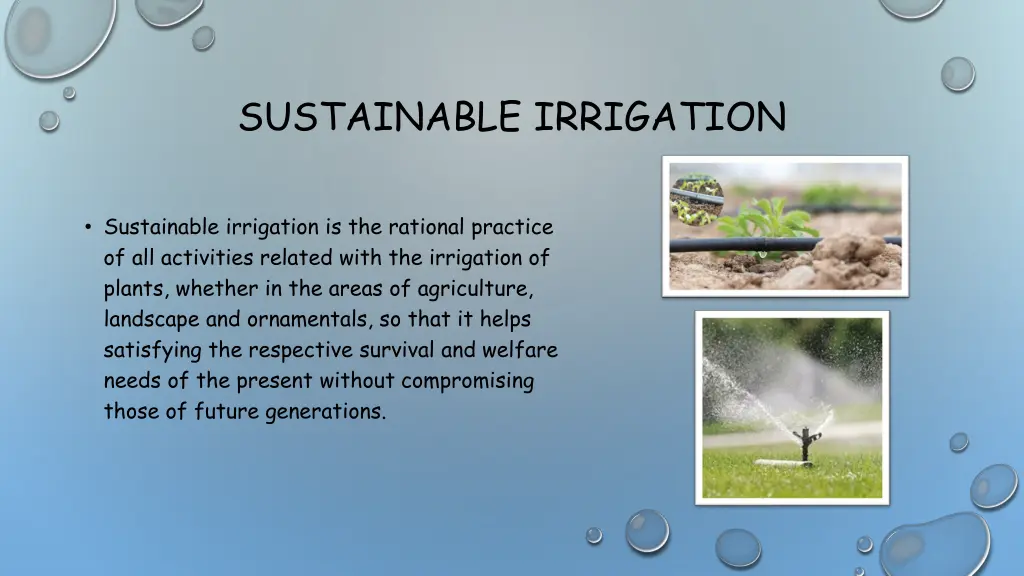 SUSTAINABLE IRRIGATION

• Sustainable irrigation is the rational practice of all activities related with the irrigation of plants, whether in the areas of agriculture, landscape and ornamentals, so that it helps satisfying the respective survival and welfare needs of the present without compromising those of future generations.